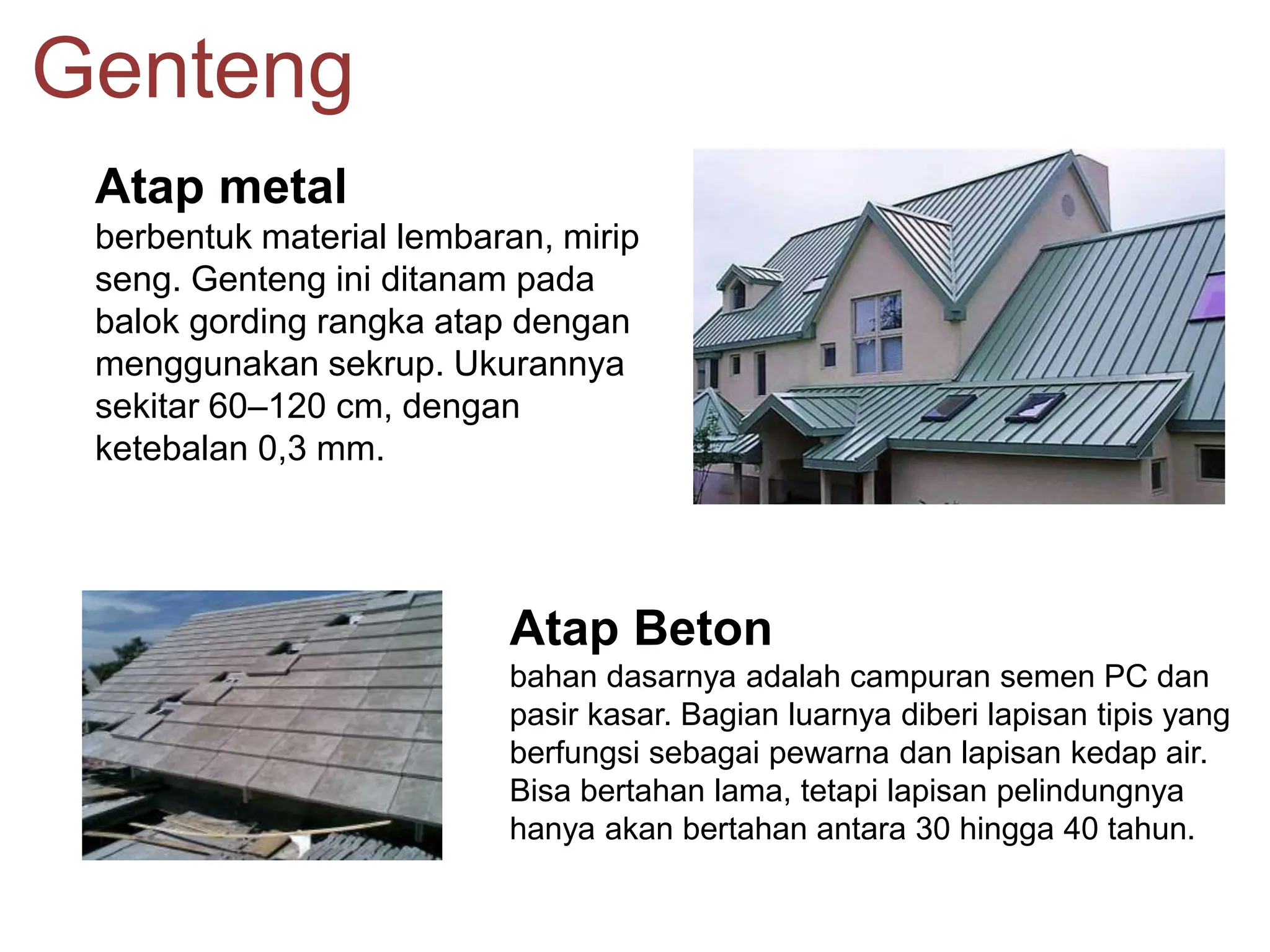 Genteng

Atap metal
berbentuk material lembaran, mirip seng. Genteng ini ditanam pada balok gording rangka atap dengan menggunakan sekrup. Ukurannya sekitar 60–120 cm, dengan ketebalan 0,3 mm.

Atap Beton
bahan dasarnya adalah campuran semen PC dan pasir kasar. Bagian luarnya diberi lapisan tipis yang berfungsi sebagai pewarna dan lapisan kedap air. Bisa bertahan lama, tetapi lapisan pelindungnya hanya akan bertahan antara 30 hingga 40 tahun.